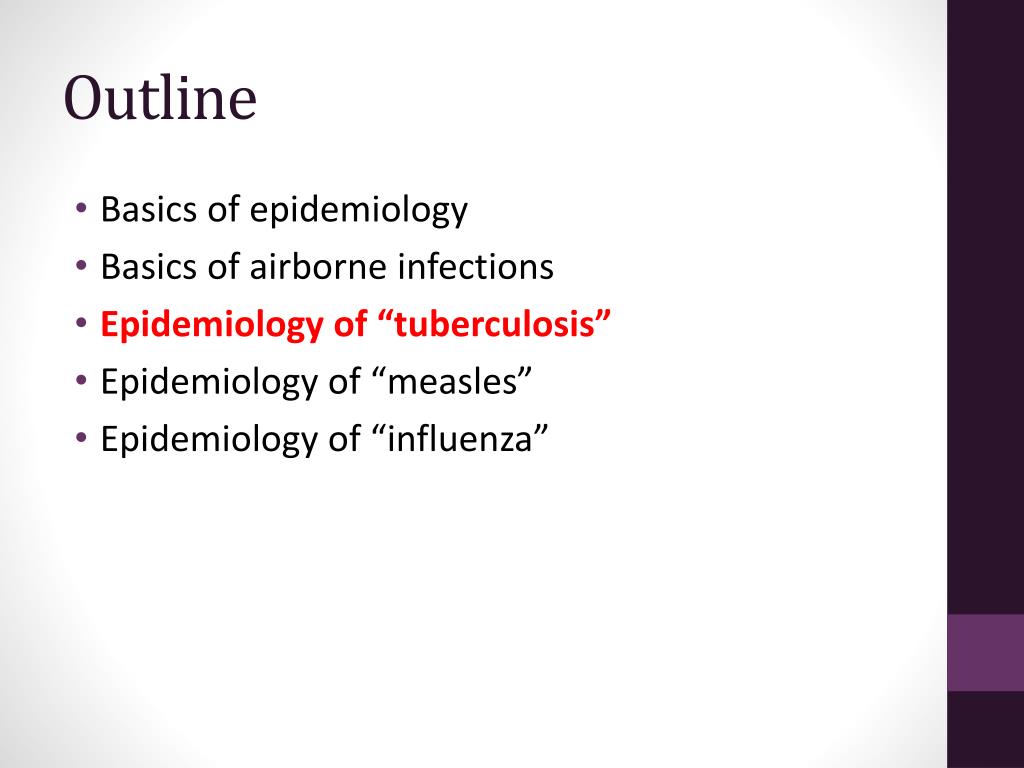 Outline

• Basics of epidemiology
• Basics of airborne infections
• Epidemiology of “tuberculosis”
• Epidemiology of “measles”
• Epidemiology of “influenza”